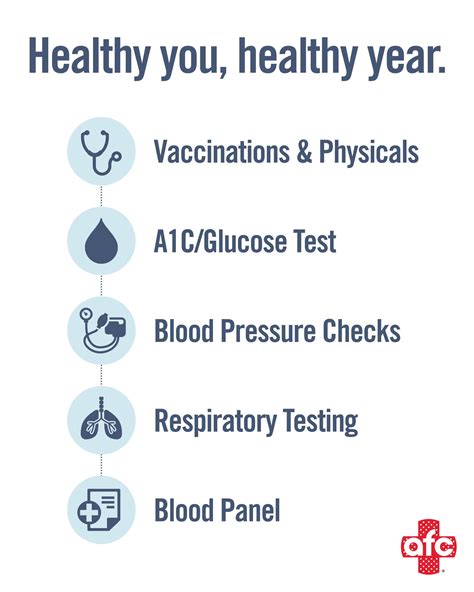 Healthy you, healthy year.

Vaccinations & Physicals

A1C/Glucose Test

Blood Pressure Checks

Respiratory Testing

Blood Panel

afc